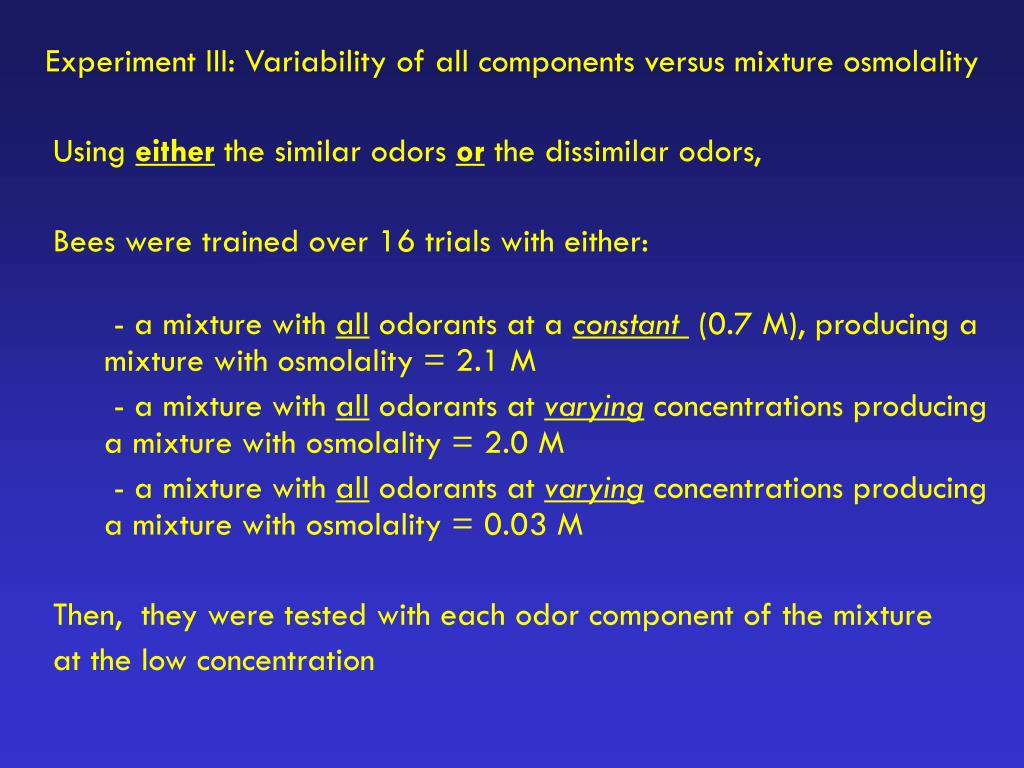 Experiment III: Variability of all components versus mixture osmolality

Using either the similar odors or the dissimilar odors,

Bees were trained over 16 trials with either:

- a mixture with all odorants at a constant (0.7 M), producing a mixture with osmolality = 2.1 M

- a mixture with all odorants at varying concentrations producing a mixture with osmolality = 2.0 M

- a mixture with all odorants at varying concentrations producing a mixture with osmolality = 0.03 M

Then, they were tested with each odor component of the mixture at the low concentration